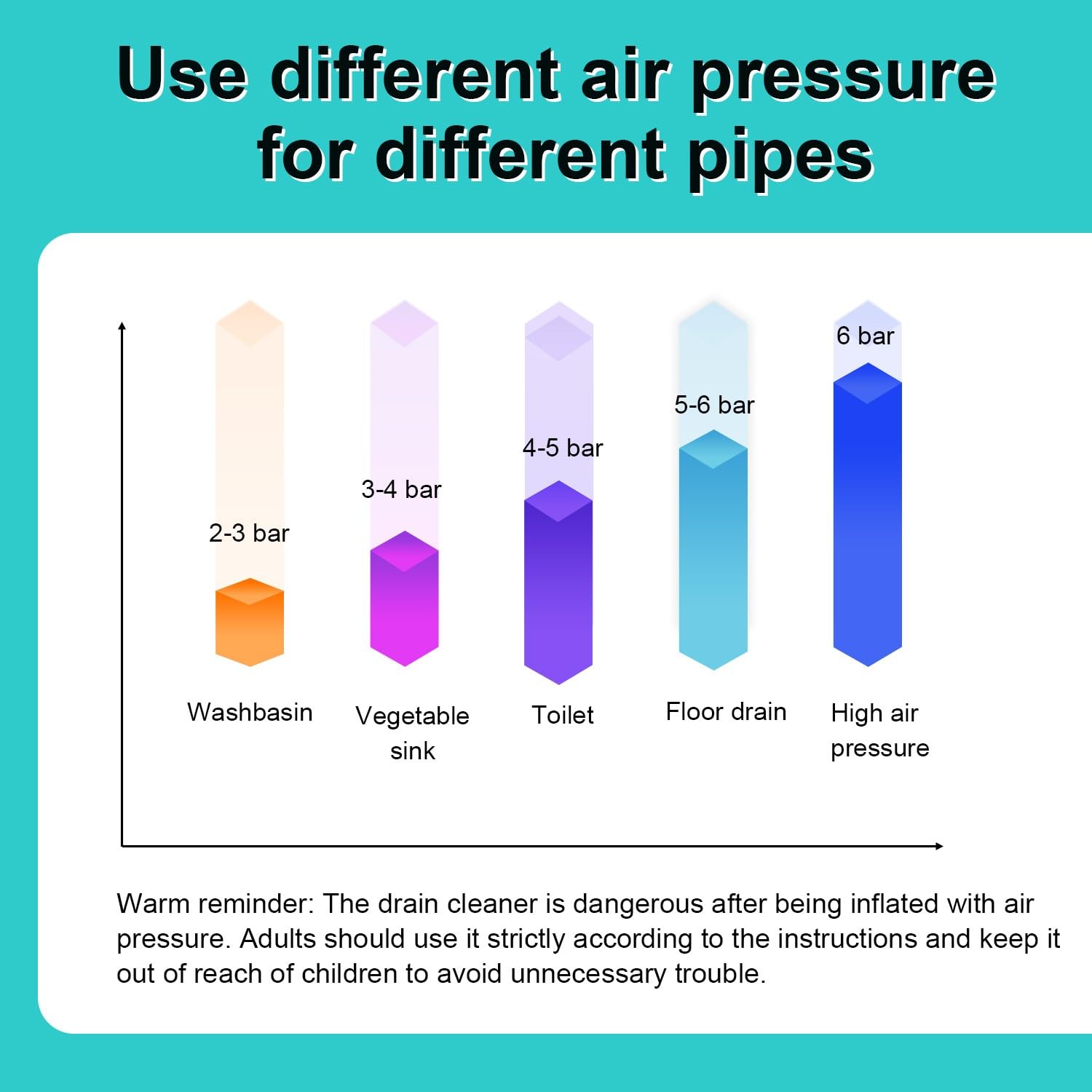 Use different air pressure for different pipes

2-3 bar
3-4 bar
4-5 bar
5-6 bar
6 bar

Washbasin
Vegetable sink
Toilet
Floor drain
High air pressure

Warm reminder: The drain cleaner is dangerous after being inflated with air pressure. Adults should use it strictly according to the instructions and keep it out of reach of children to avoid unnecessary trouble.